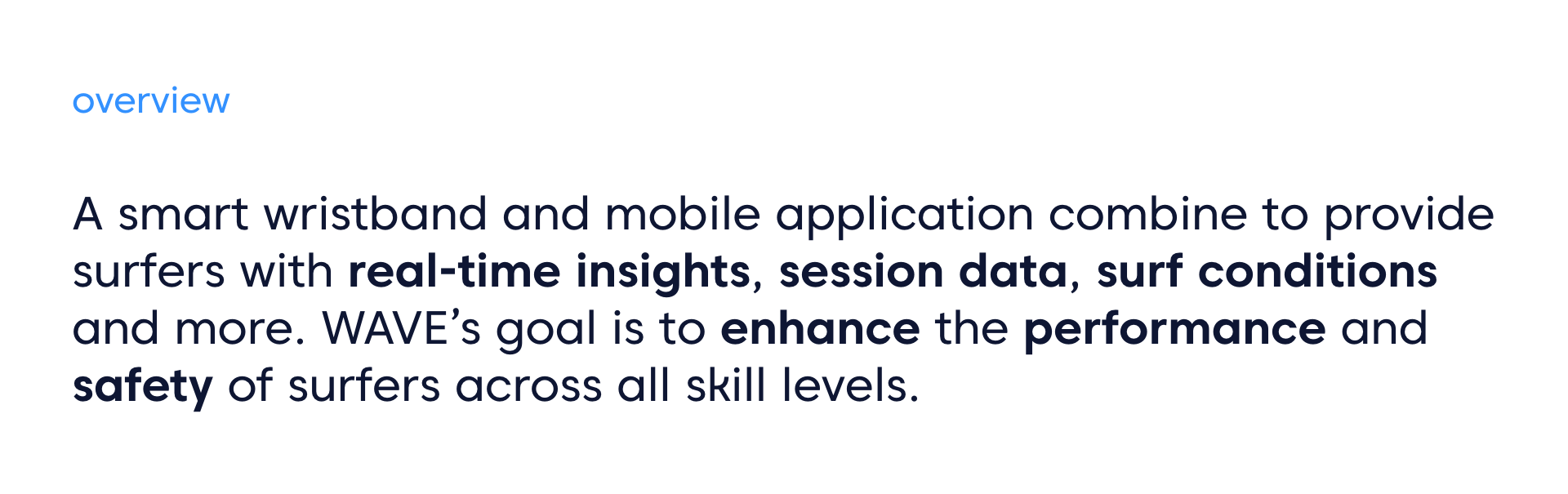 overview

A smart wristband and mobile application combine to provide surfers with real-time insights, session data, surf conditions and more. WAVE’s goal is to enhance the performance and safety of surfers across all skill levels.